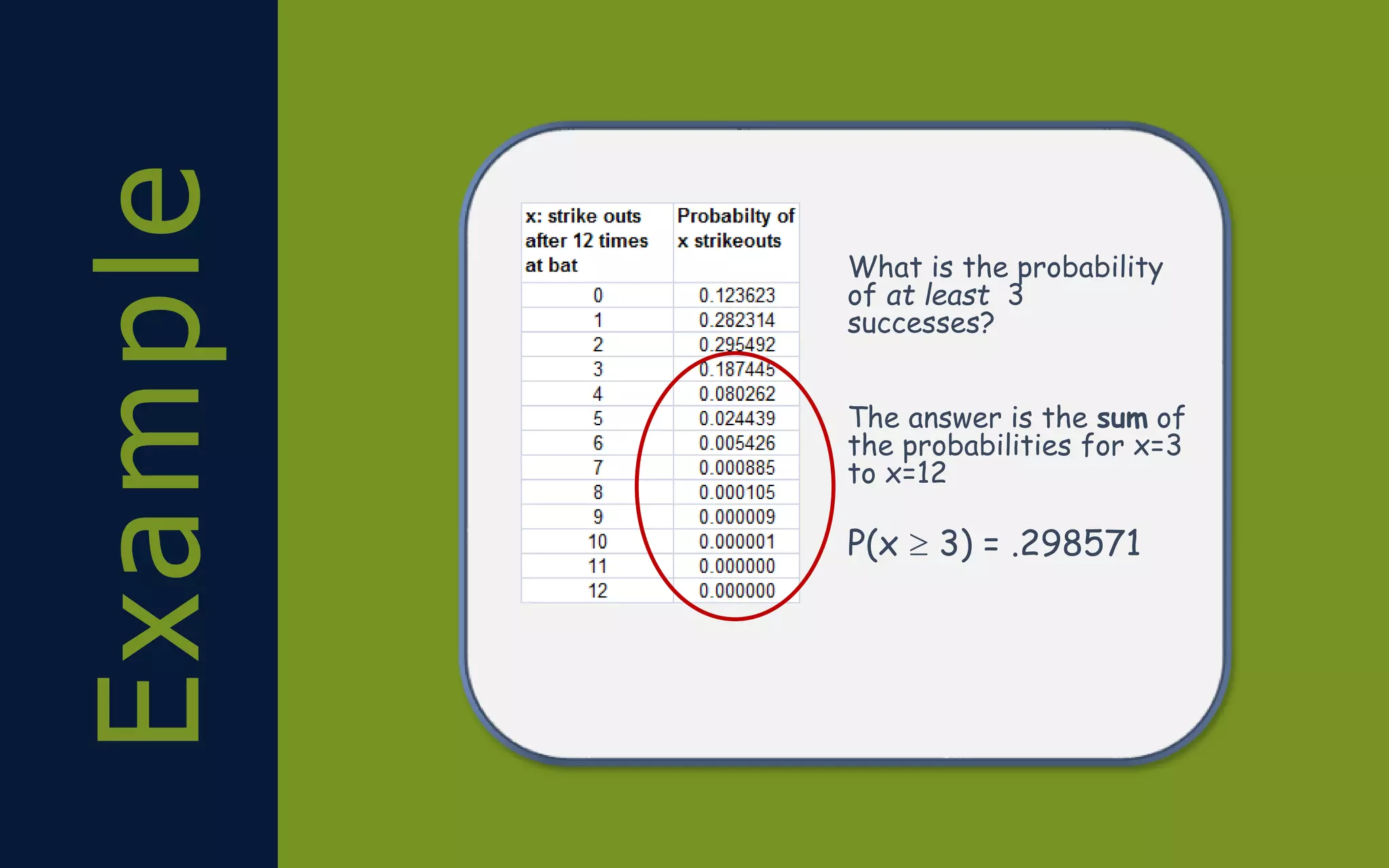 Example

| x: strike outs after 12 times at bat | Probabilty of x strikeouts |
|---|---|
| 0 | 0.123623 |
| 1 | 0.282314 |
| 2 | 0.295492 |
| 3 | 0.187445 |
| 4 | 0.080262 |
| 5 | 0.024439 |
| 6 | 0.005426 |
| 7 | 0.000885 |
| 8 | 0.000105 |
| 9 | 0.000009 |
| 10 | 0.000001 |
| 11 | 0.000000 |
| 12 | 0.000000 |

What is the probability of at least 3 successes?

The answer is the sum of the probabilities for x=3 to x=12

$P(x \geq 3) = .298571$